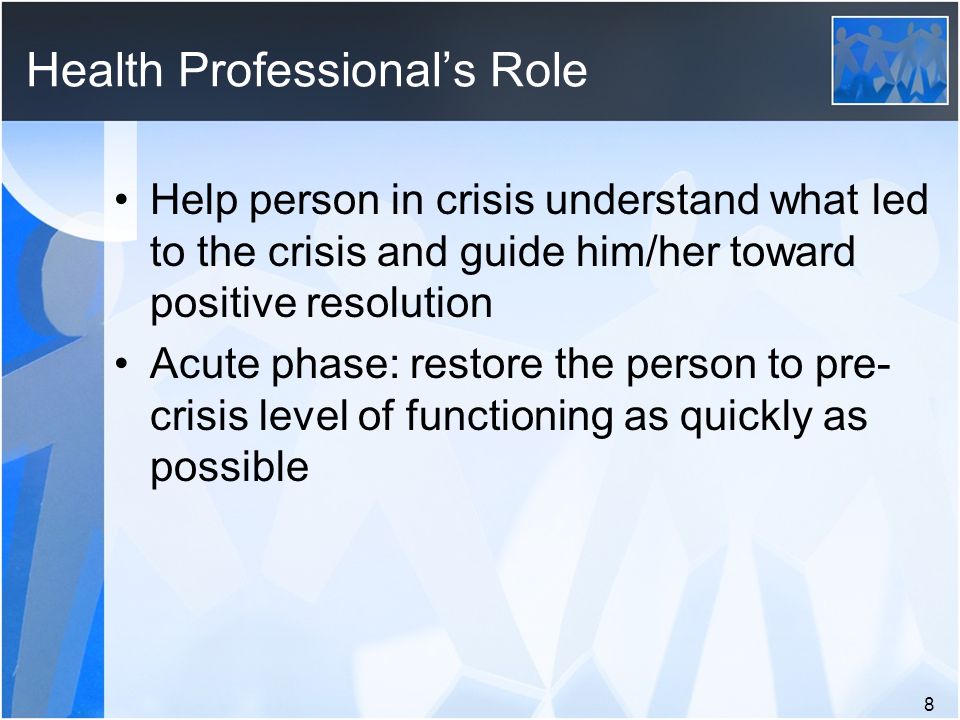 Health Professional's Role

• Help person in crisis understand what led to the crisis and guide him/her toward positive resolution

• Acute phase: restore the person to pre-crisis level of functioning as quickly as possible

8